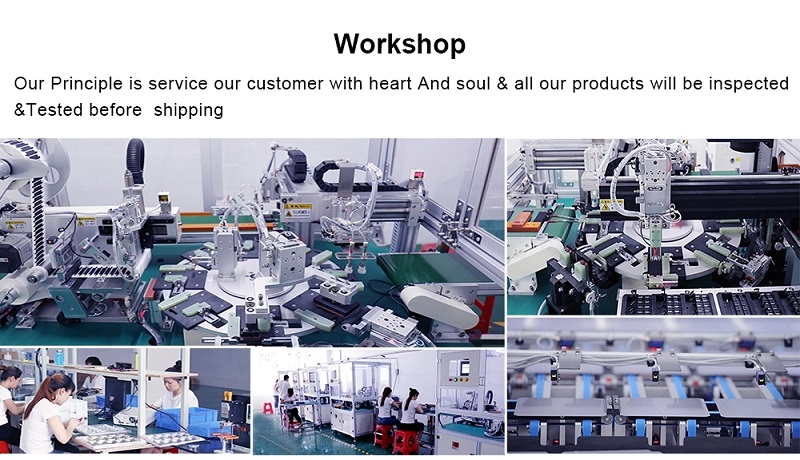 Workshop

Our Principle is service our customer with heart And soul & all our products will be inspected &Tested before  shipping